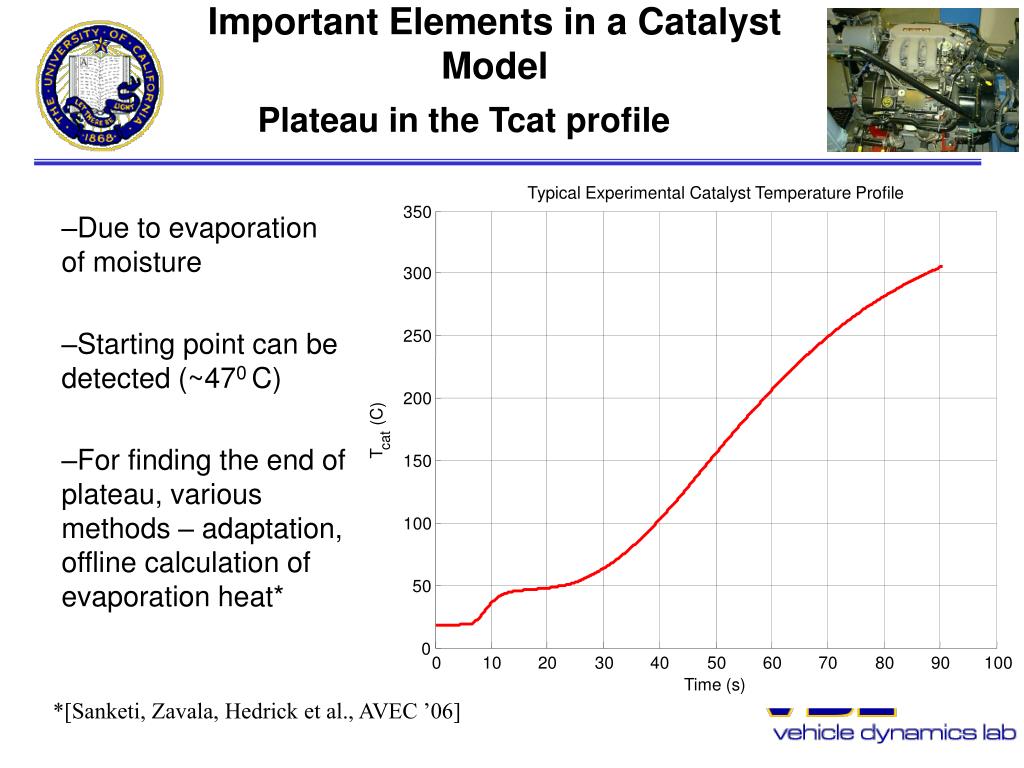 THE UNIVERSITY OF CALIFORNIA
LET THERE BE LIGHT
1868

Important Elements in a Catalyst Model

Plateau in the Tcat profile

–Due to evaporation of moisture

–Starting point can be detected (~47$^0$ C)

–For finding the end of plateau, various methods – adaptation, offline calculation of evaporation heat*

Typical Experimental Catalyst Temperature Profile

350
300
250
200
150
100
50
0

$T_{cat}$ (C)

0 10 20 30 40 50 60 70 80 90 100

Time (s)

*[Sanketi, Zavala, Hedrick et al., AVEC ’06]

vehicle dynamics lab